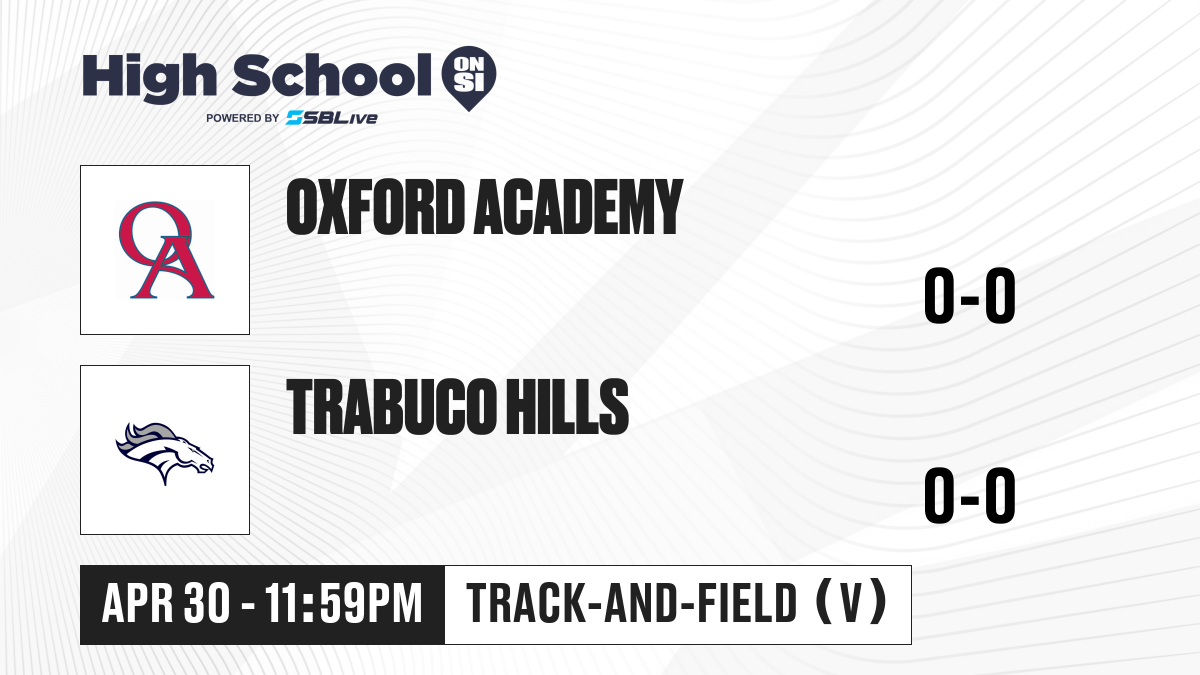 High School ON SI
POWERED BY SBLive

OA

OXFORD ACADEMY

0-0

TRABUCO HILLS

0-0

APR 30 - 11:59PM

TRACK-AND-FIELD (V)